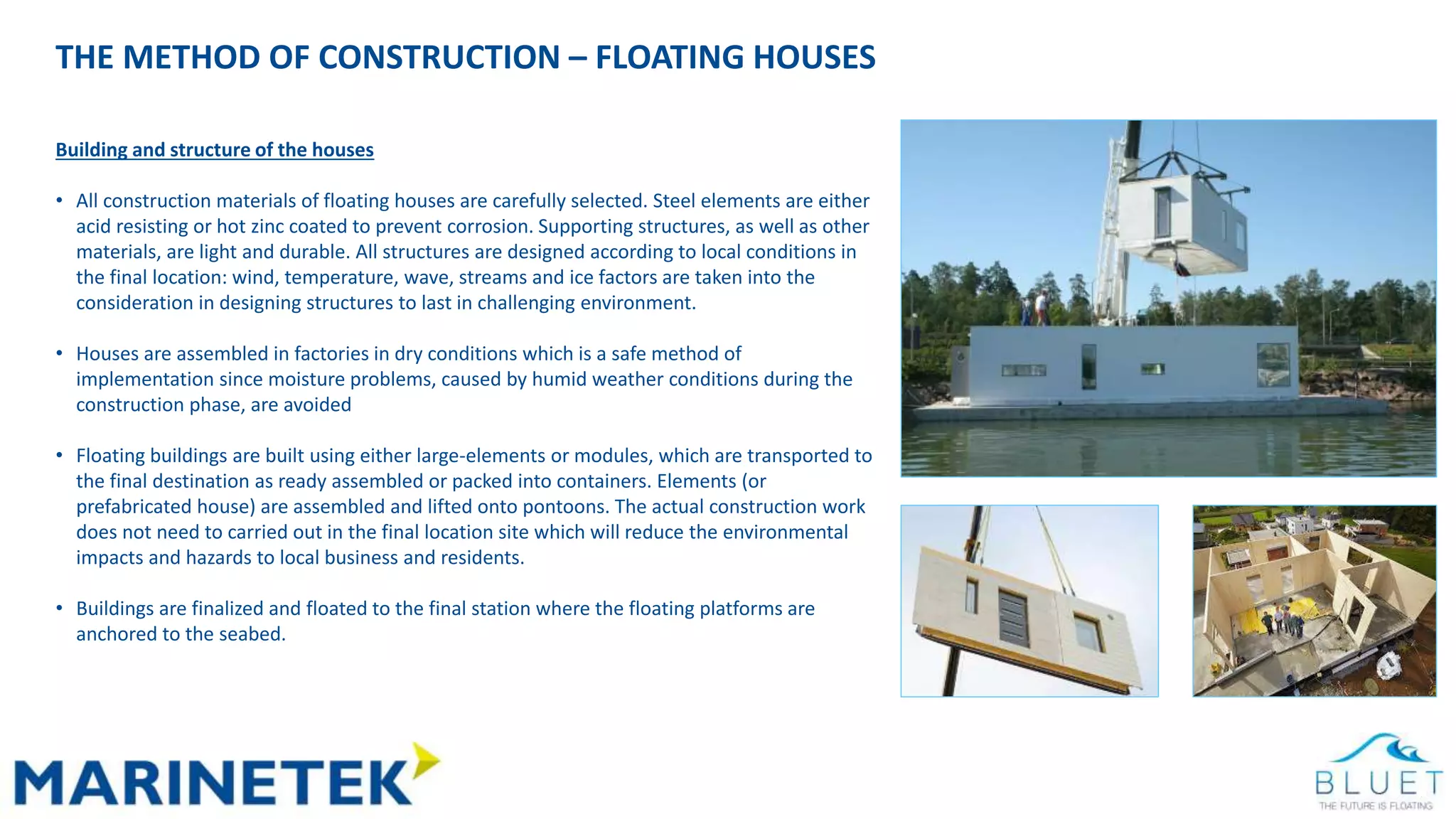 THE METHOD OF CONSTRUCTION – FLOATING HOUSES

Building and structure of the houses

• All construction materials of floating houses are carefully selected. Steel elements are either acid resisting or hot zinc coated to prevent corrosion. Supporting structures, as well as other materials, are light and durable. All structures are designed according to local conditions in the final location: wind, temperature, wave, streams and ice factors are taken into the consideration in designing structures to last in challenging environment.

• Houses are assembled in factories in dry conditions which is a safe method of implementation since moisture problems, caused by humid weather conditions during the construction phase, are avoided

• Floating buildings are built using either large-elements or modules, which are transported to the final destination as ready assembled or packed into containers. Elements (or prefabricated house) are assembled and lifted onto pontoons. The actual construction work does not need to carried out in the final location site which will reduce the environmental impacts and hazards to local business and residents.

• Buildings are finalized and floated to the final station where the floating platforms are anchored to the seabed.

MARINETEK

BLUET
THE FUTURE IS FLOATING